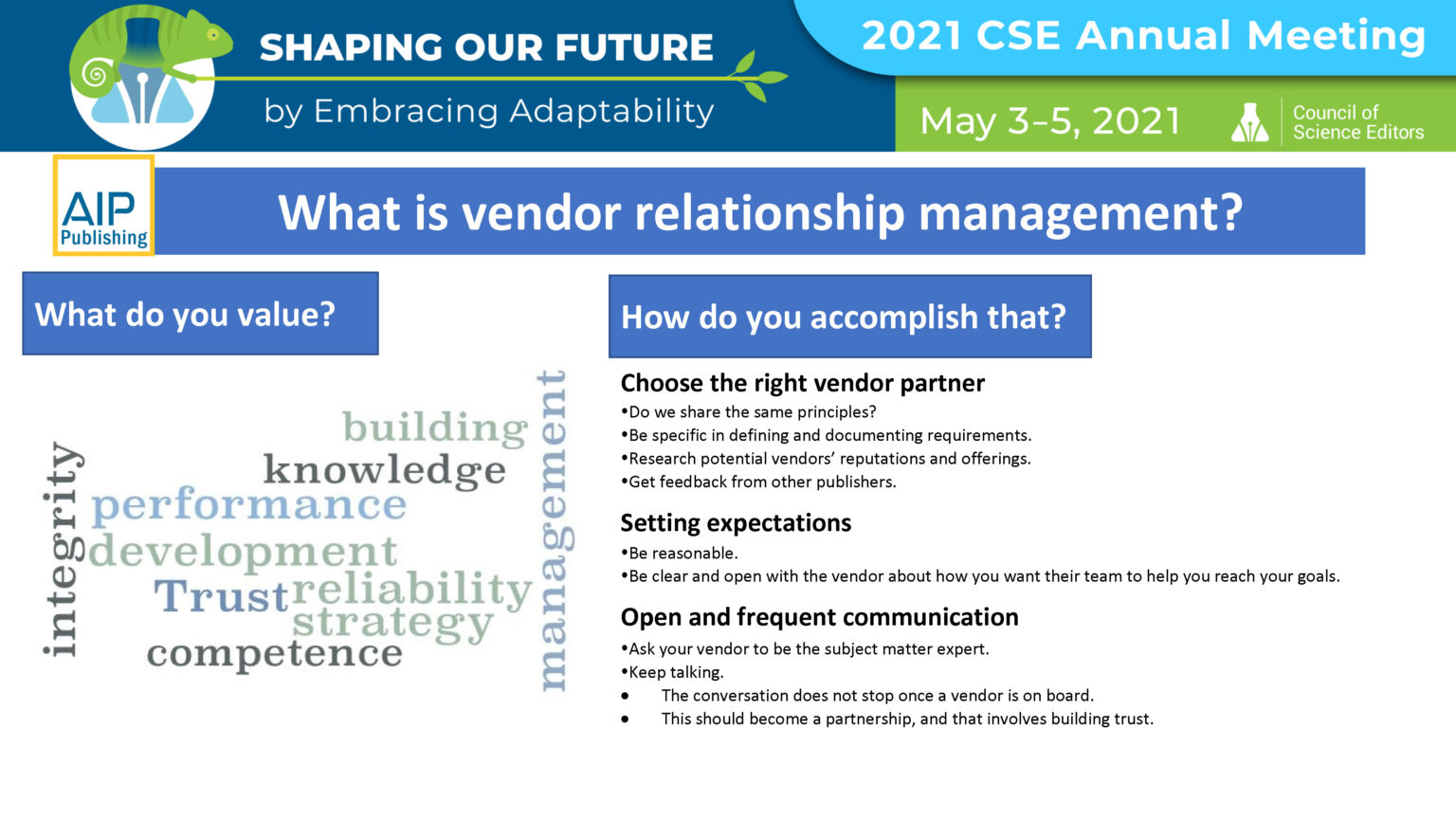 SHAPING OUR FUTURE
by Embracing Adaptability

2021 CSE Annual Meeting
May 3–5, 2021
Council of Science Editors

AIP Publishing

What is vendor relationship management?

What do you value?

integrity
building
knowledge
performance
development
Trust
reliability
strategy
competence
management

How do you accomplish that?

Choose the right vendor partner
•Do we share the same principles?
•Be specific in defining and documenting requirements.
•Research potential vendors' reputations and offerings.
•Get feedback from other publishers.

Setting expectations
•Be reasonable.
•Be clear and open with the vendor about how you want their team to help you reach your goals.

Open and frequent communication
•Ask your vendor to be the subject matter expert.
•Keep talking.
• The conversation does not stop once a vendor is on board.
• This should become a partnership, and that involves building trust.